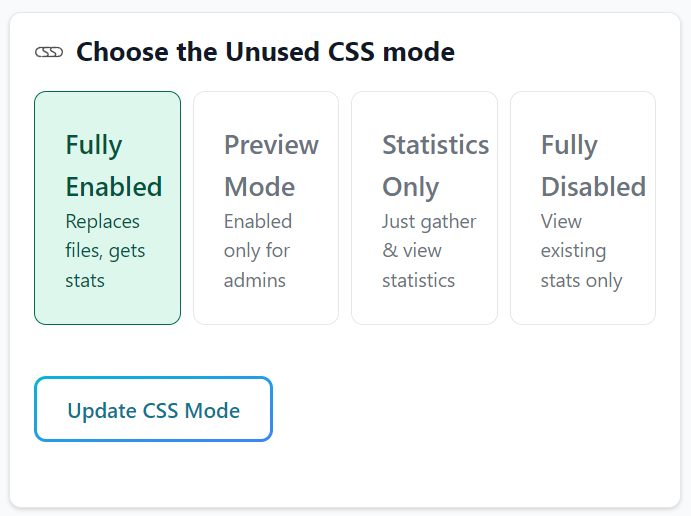 Choose the Unused CSS mode

Fully Enabled
Replaces files, gets stats

Preview Mode
Enabled only for admins

Statistics Only
Just gather & view statistics

Fully Disabled
View existing stats only

Update CSS Mode